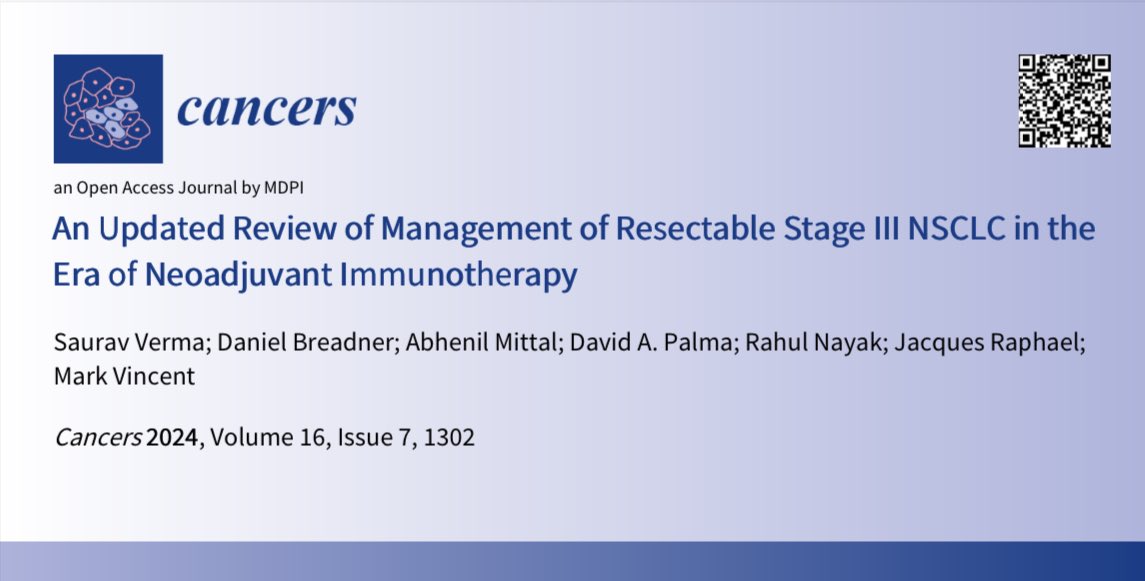 cancers

an Open Access Journal by MDPI

An Updated Review of Management of Resectable Stage III NSCLC in the Era of Neoadjuvant Immunotherapy

Saurav Verma; Daniel Breadner; Abhenil Mittal; David A. Palma; Rahul Nayak; Jacques Raphael; Mark Vincent

Cancers 2024, Volume 16, Issue 7, 1302